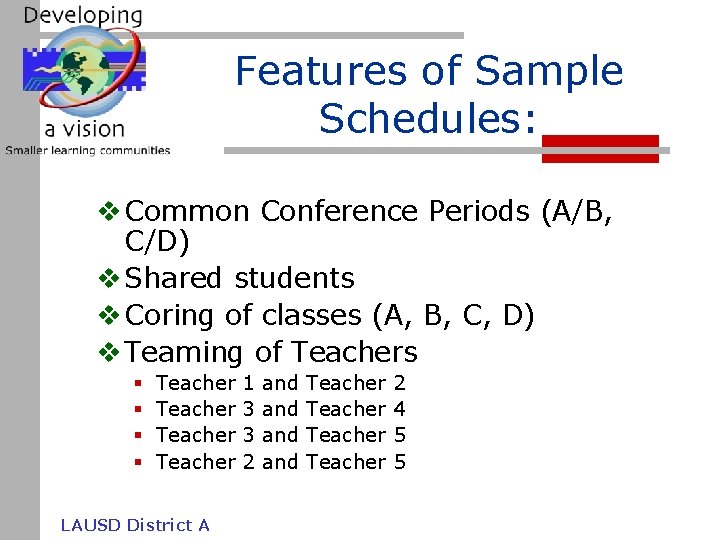 Developing
a vision
Smaller learning communities

Features of Sample Schedules:

❖ Common Conference Periods (A/B, C/D)
❖ Shared students
❖ Coring of classes (A, B, C, D)
❖ Teaming of Teachers
▪ Teacher 1 and Teacher 2
▪ Teacher 3 and Teacher 4
▪ Teacher 3 and Teacher 5
▪ Teacher 2 and Teacher 5

LAUSD District A